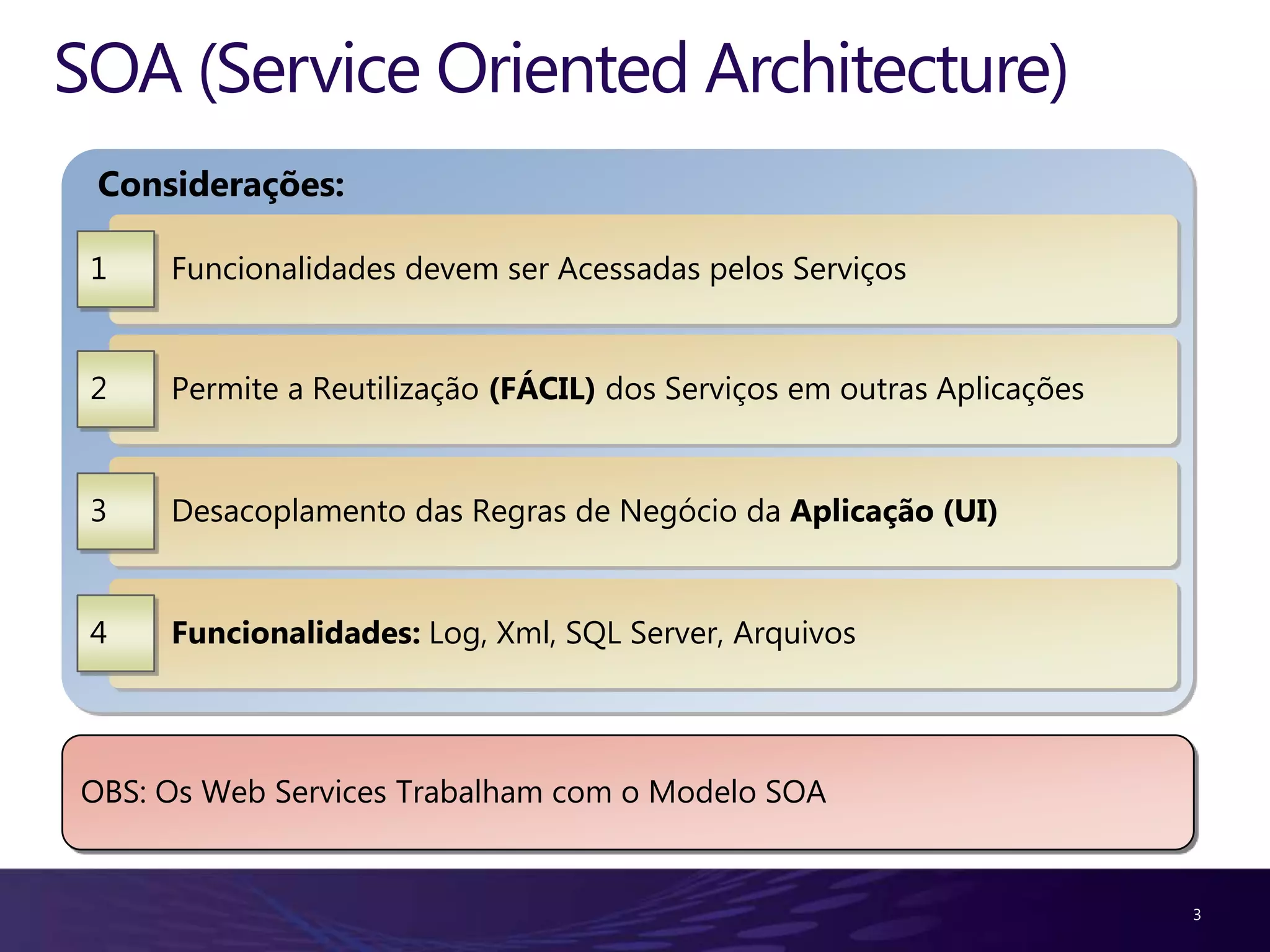 SOA (Service Oriented Architecture)

Considerações:

1 Funcionalidades devem ser Acessadas pelos Serviços

2 Permite a Reutilização (FÁCIL) dos Serviços em outras Aplicações

3 Desacoplamento das Regras de Negócio da Aplicação (UI)

4 Funcionalidades: Log, Xml, SQL Server, Arquivos

OBS: Os Web Services Trabalham com o Modelo SOA

3